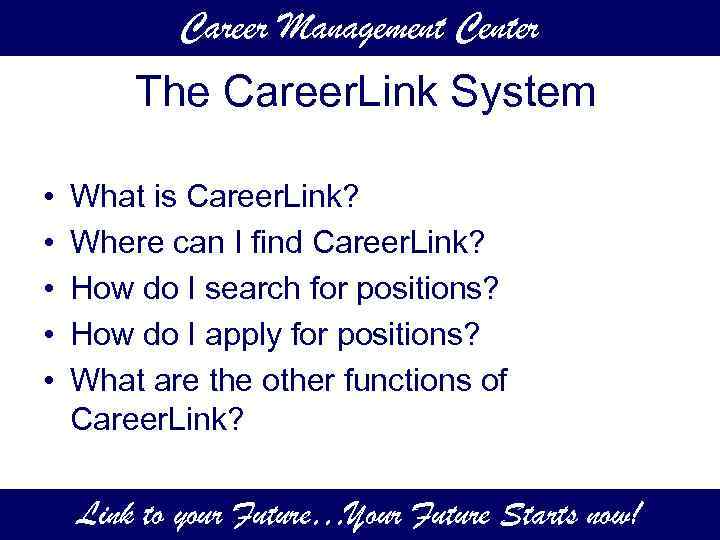 Career Management Center

The CareerLink System

• What is CareerLink?
• Where can I find CareerLink?
• How do I search for positions?
• How do I apply for positions?
• What are the other functions of CareerLink?

Link to your Future…Your Future Starts now!